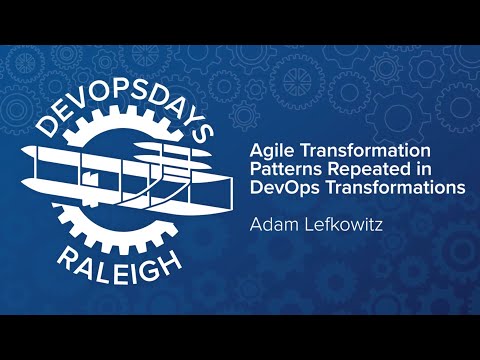 DEVOPSDAYS
RALEIGH

Agile Transformation Patterns Repeated in DevOps Transformations

Adam Lefkowitz